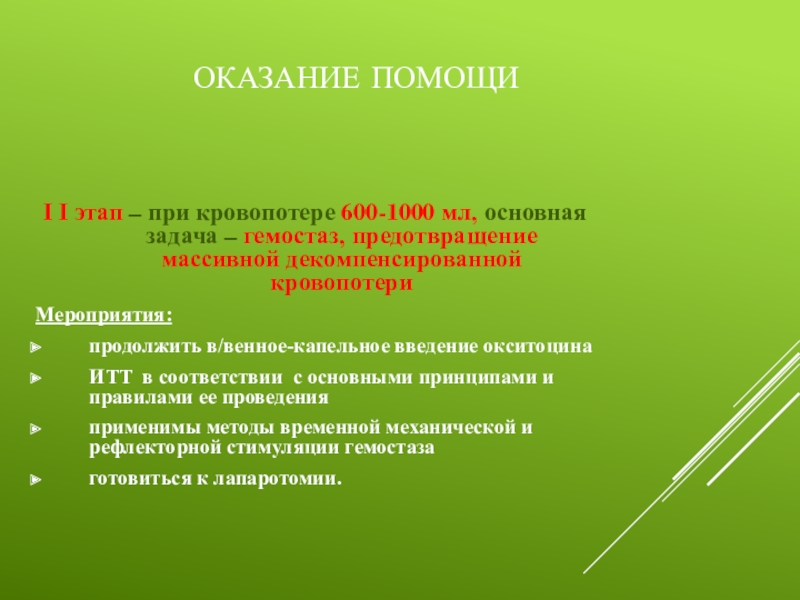 ОКАЗАНИЕ ПОМОЩИ

I I этап – при кровопотере 600-1000 мл, основная задача – гемостаз, предотвращение массивной декомпенсированной кровопотери

Мероприятия:

продолжить в/венное-капельное введение окситоцина

ИТТ в соответствии с основными принципами и правилами ее проведения

применимы методы временной механической и рефлекторной стимуляции гемостаза

готовиться к лапаротомии.